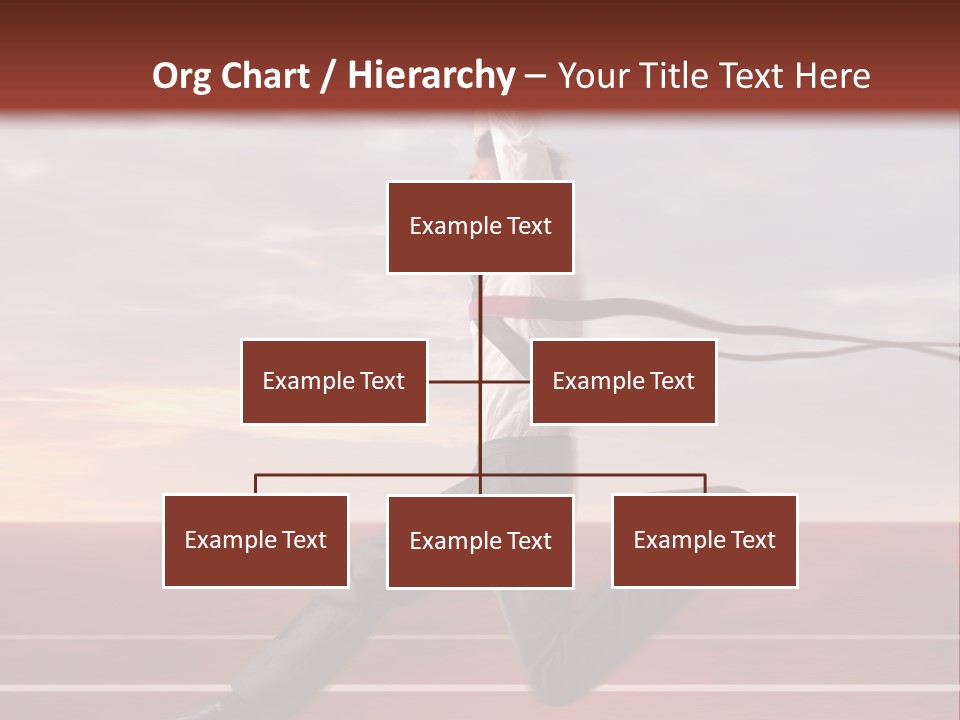 Org Chart / Hierarchy – Your Title Text Here

Example Text

Example Text

Example Text

Example Text

Example Text

Example Text